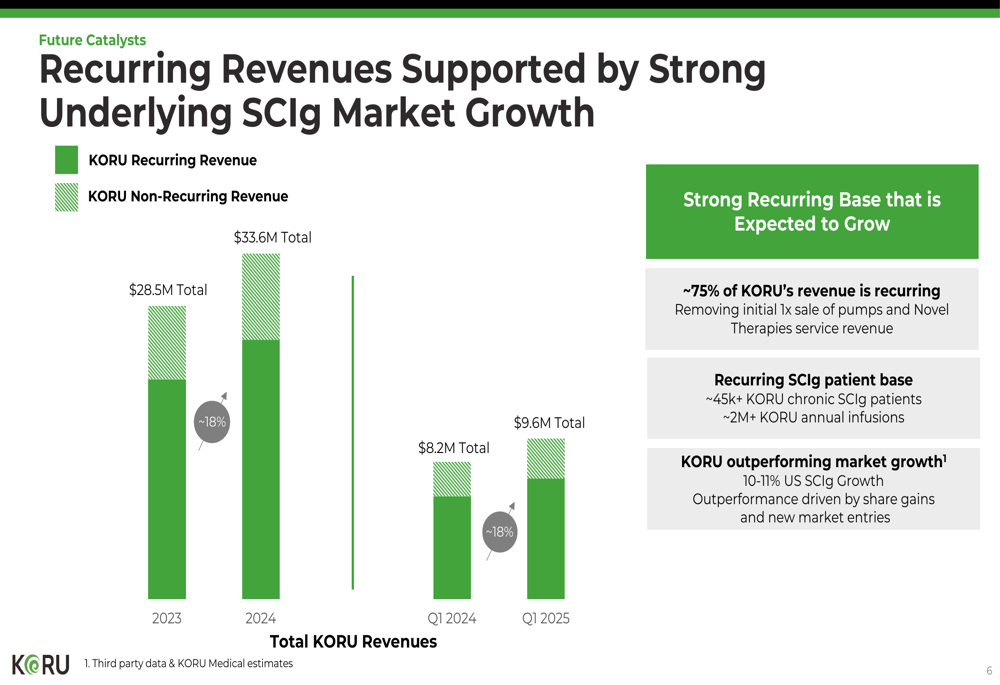 Future Catalysts

Recurring Revenues Supported by Strong Underlying SCIg Market Growth

KORU Recurring Revenue

KORU Non-Recurring Revenue

$28.5M Total

$33.6M Total

~18%

$8.2M Total

$9.6M Total

~18%

2023

2024

Q1 2024

Q1 2025

Total KORU Revenues

Strong Recurring Base that is Expected to Grow

~75% of KORU's revenue is recurring
Removing initial 1x sale of pumps and Novel Therapies service revenue

Recurring SCIg patient base
~45k+ KORU chronic SCIg patients
~2M+ KORU annual infusions

KORU outperforming market growth$^1$
10-11% US SCIg Growth
Outperformance driven by share gains and new market entries

KORU

1. Third party data & KORU Medical estimates

6